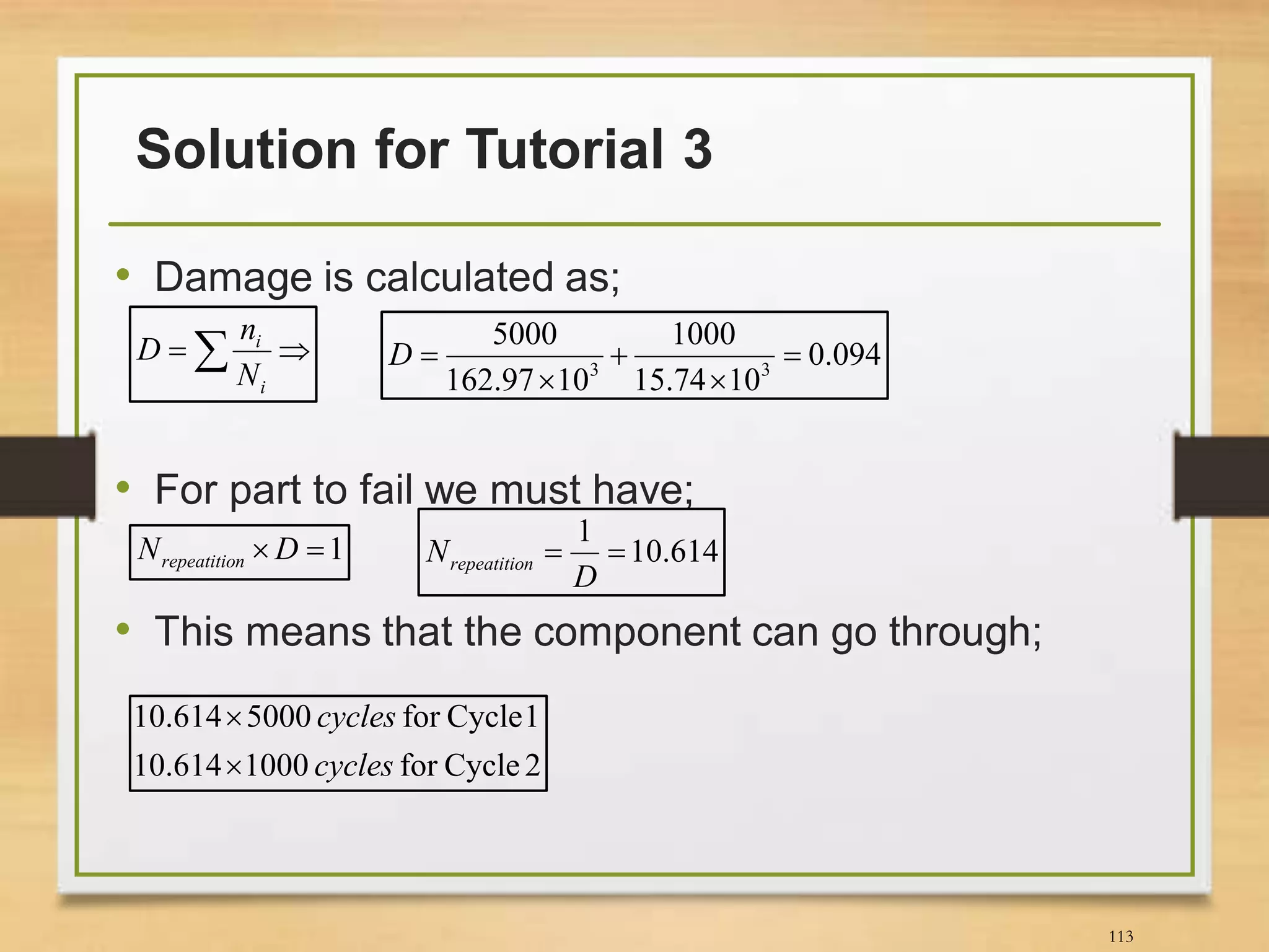 Solution for Tutorial 3

• Damage is calculated as;

$D = \sum \frac{n_i}{N_i} \Rightarrow$

$D = \frac{5000}{162.97 \times 10^3} + \frac{1000}{15.74 \times 10^3} = 0.094$

• For part to fail we must have;

$N_{repeatition} \times D = 1$

$N_{repeatition} = \frac{1}{D} = 10.614$

• This means that the component can go through;

$10.614 \times 5000\ cycles$ for Cycle 1
$10.614 \times 1000\ cycles$ for Cycle 2

113